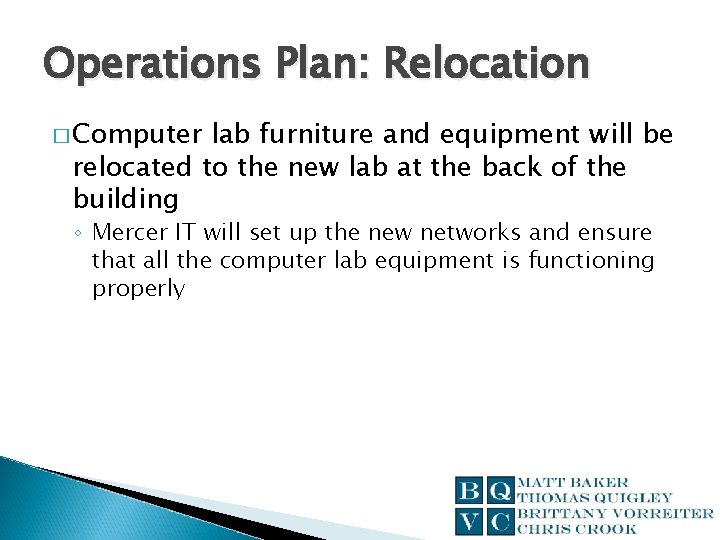 Operations Plan: Relocation

□ Computer lab furniture and equipment will be relocated to the new lab at the back of the building

◦ Mercer IT will set up the new networks and ensure that all the computer lab equipment is functioning properly

B Q
V C
MATT BAKER
THOMAS QUIGLEY
BRITTANY VORREITER
CHRIS CROOK